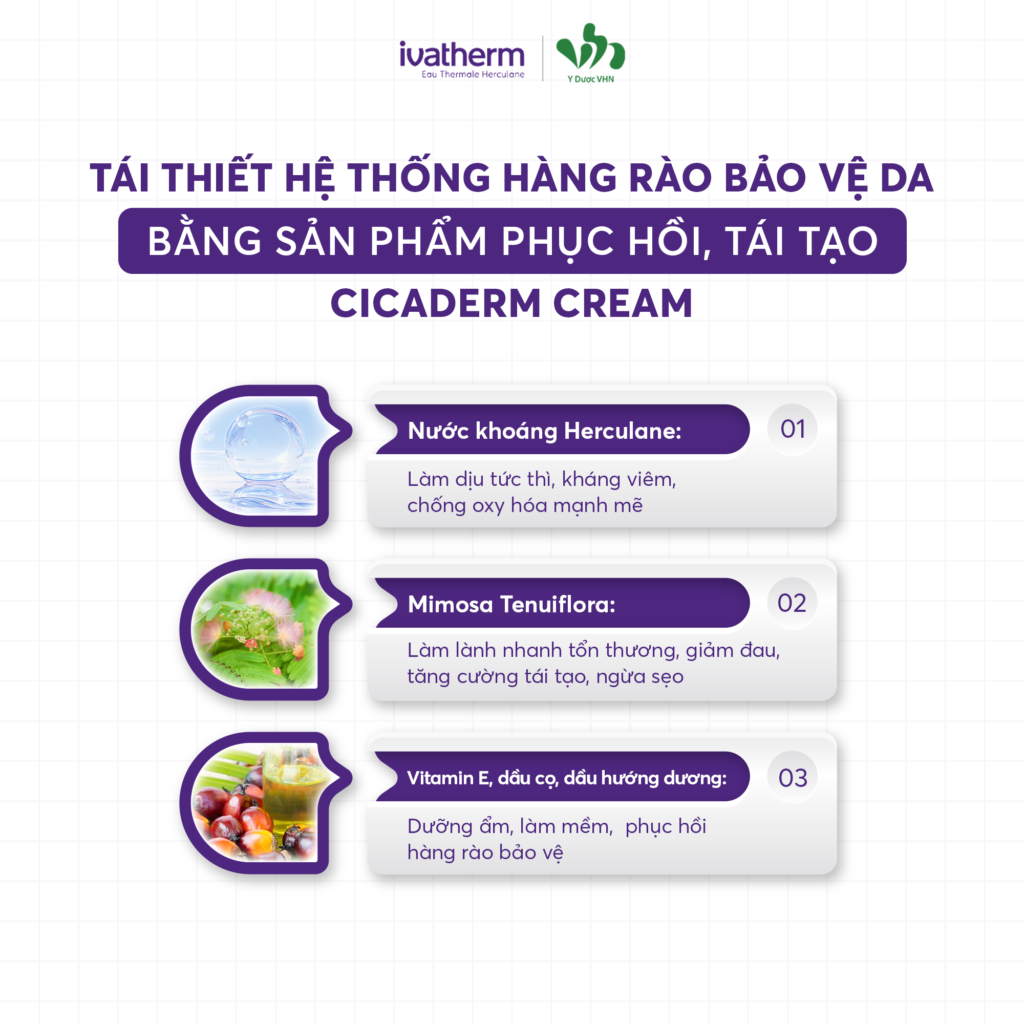 ivatherm
Eau Thermale Herculane

Y Dược VHN

TÁI THIẾT HỆ THỐNG HÀNG RÀO BẢO VỆ DA
BẰNG SẢN PHẨM PHỤC HỒI, TÁI TẠO
CICADERM CREAM

Nước khoáng Herculane:
01
Làm dịu tức thì, kháng viêm, chống oxy hóa mạnh mẽ

Mimosa Tenuiflora:
02
Làm lành nhanh tổn thương, giảm đau, tăng cường tái tạo, ngừa sẹo

Vitamin E, dầu cọ, dầu hướng dương:
03
Dưỡng ẩm, làm mềm, phục hồi hàng rào bảo vệ